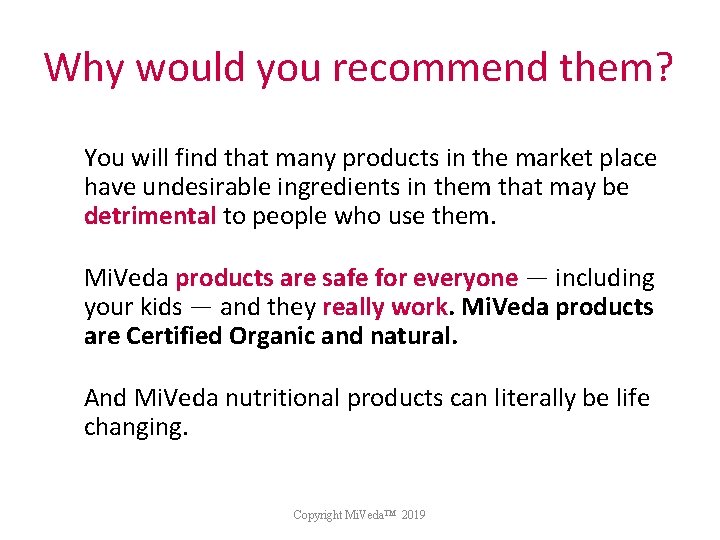 Why would you recommend them?

You will find that many products in the market place have undesirable ingredients in them that may be detrimental to people who use them.

MiVeda products are safe for everyone — including your kids — and they really work. MiVeda products are Certified Organic and natural.

And MiVeda nutritional products can literally be life changing.

Copyright MiVeda™ 2019